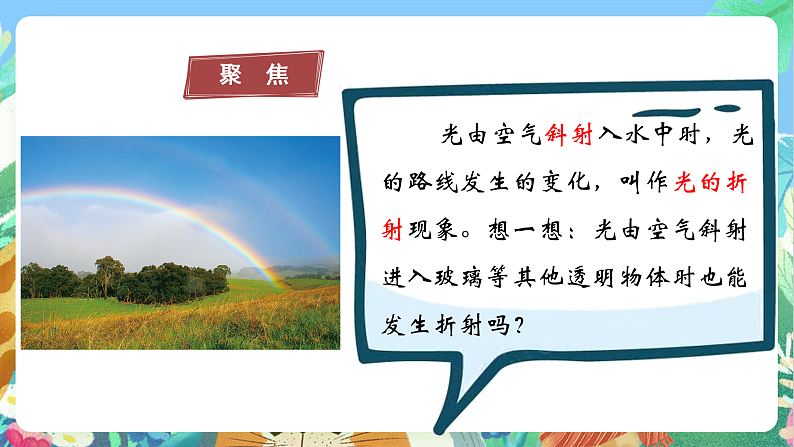 聚 焦

光由空气斜射入水中时，光的路线发生的变化，叫作光的折射现象。想一想：光由空气斜射进入玻璃等其他透明物体时也能发生折射吗？